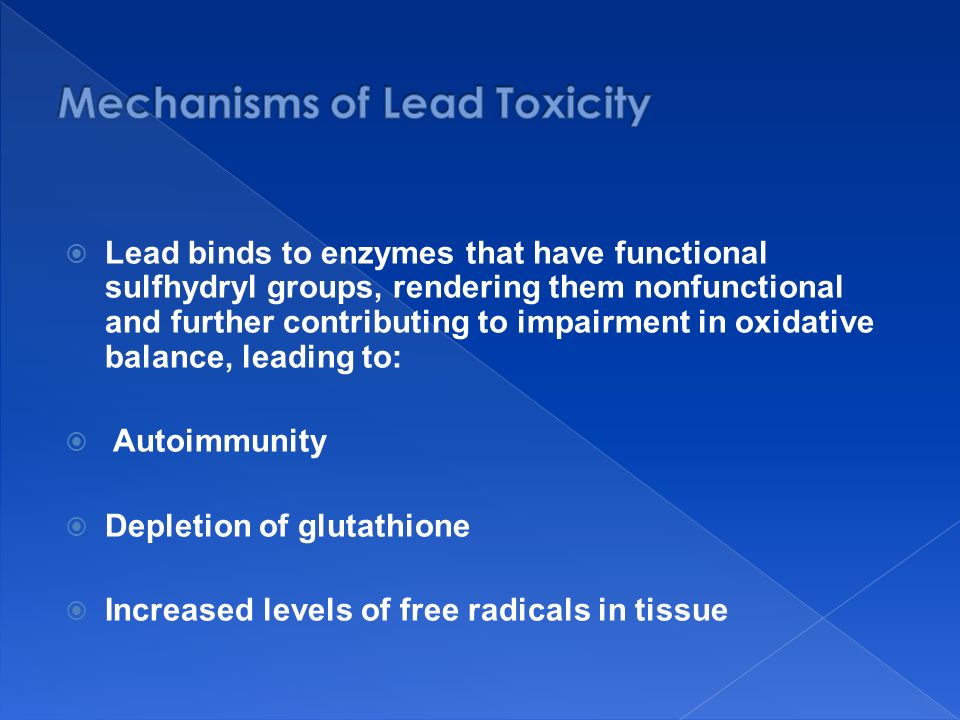 Mechanisms of Lead Toxicity

Lead binds to enzymes that have functional sulfhydryl groups, rendering them nonfunctional and further contributing to impairment in oxidative balance, leading to:

Autoimmunity

Depletion of glutathione

Increased levels of free radicals in tissue